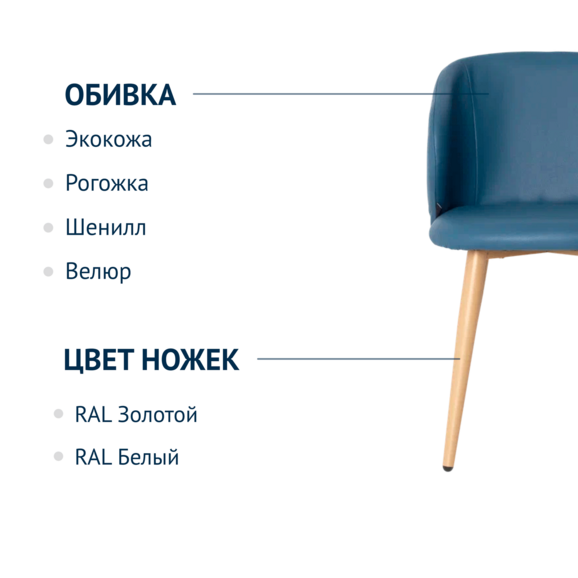 ОБИВКА

Экокожа

Рогожка

Шенилл

Велюр

ЦВЕТ НОЖЕК

RAL Золотой

RAL Белый